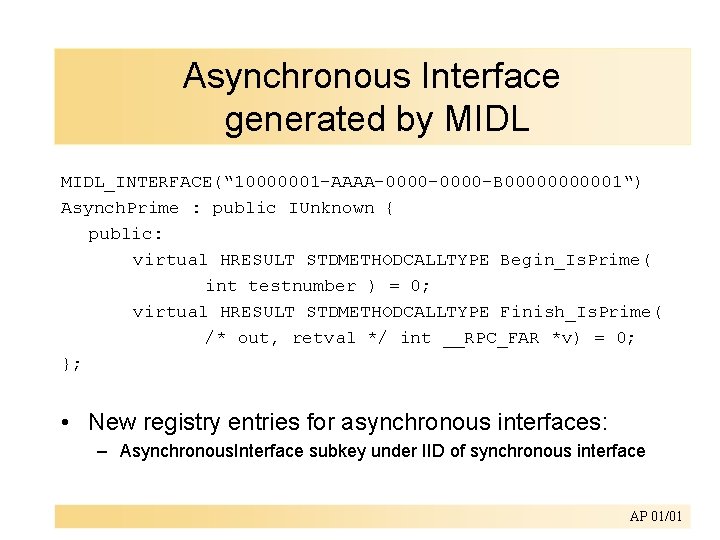 Asynchronous Interface generated by MIDL

MIDL_INTERFACE(“10000001-AAAA-0000-0000-B00000000001“)
AsynchPrime : public IUnknown {
public:
virtual HRESULT STDMETHODCALLTYPE Begin_IsPrime(
int testnumber ) = 0;
virtual HRESULT STDMETHODCALLTYPE Finish_IsPrime(
/* out, retval */ int __RPC_FAR *v) = 0;
};

• New registry entries for asynchronous interfaces:
– AsynchronousInterface subkey under IID of synchronous interface

AP 01/01